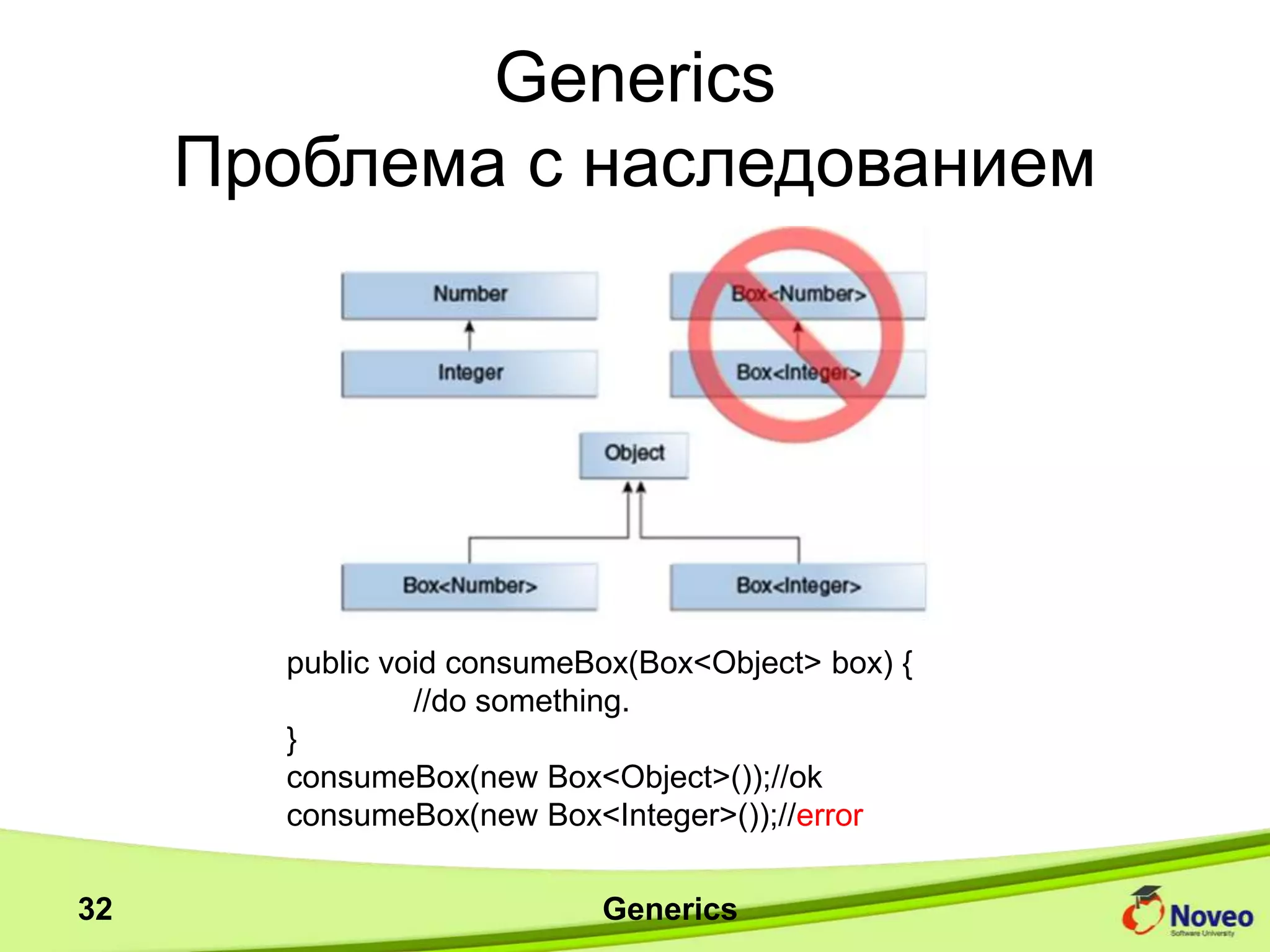 Generics
Проблема с наследованием

Number

Integer

Box<Number>

Box<Integer>

Object

Box<Number>

Box<Integer>

public void consumeBox(Box<Object> box) {
//do something.
}
consumeBox(new Box<Object>());//ok
consumeBox(new Box<Integer>());//error

32

Generics

Noveo
Software University